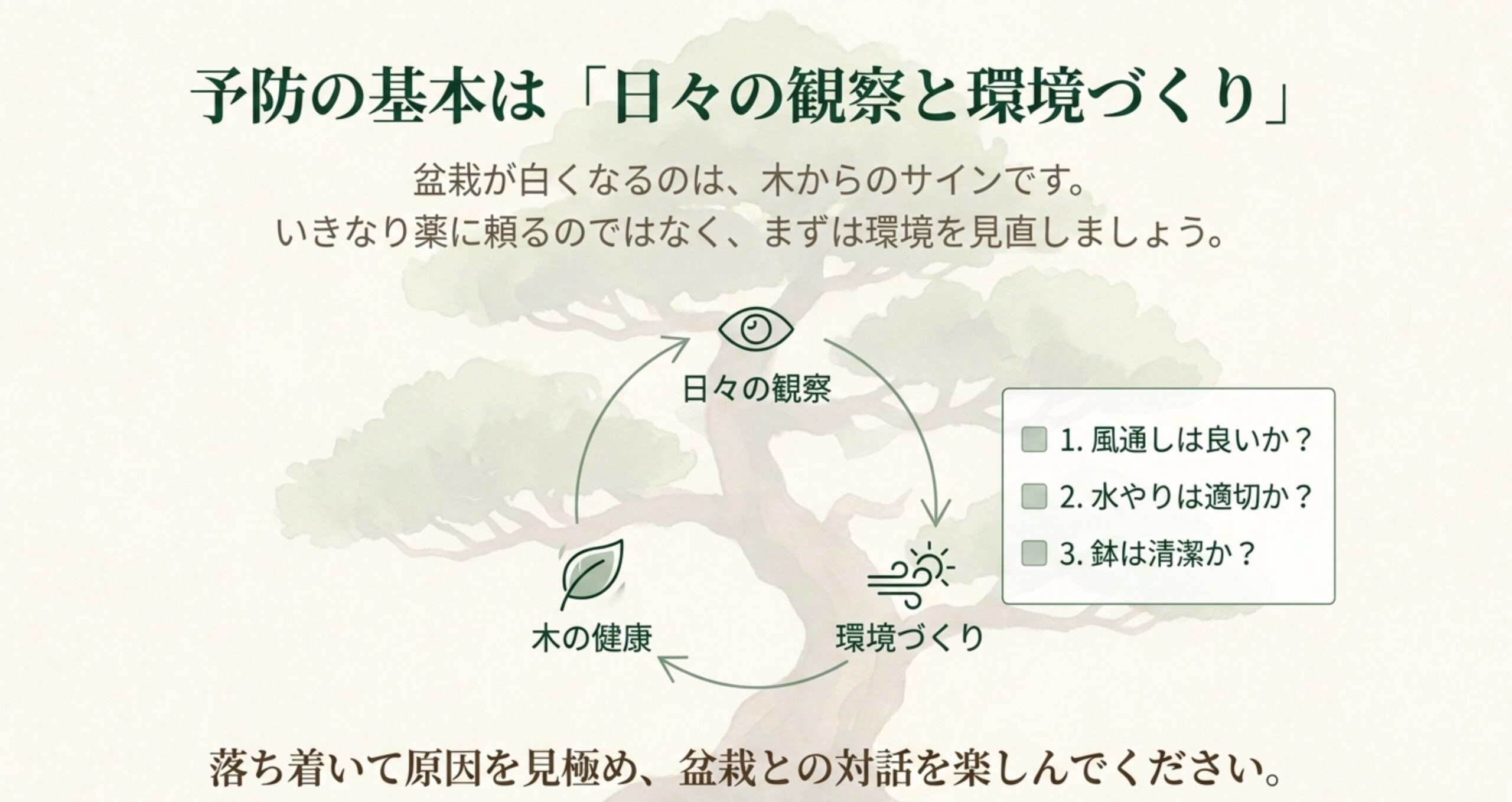 予防の基本は「日々の観察と環境づくり」

盆栽が白くなるのは、木からのサインです。
いきなり薬に頼るのではなく、まずは環境を見直しましょう。

日々の観察

環境づくり

木の健康

1. 風通しは良いか？
2. 水やりは適切か？
3. 鉢は清潔か？

落ち着いて原因を見極め、盆栽との対話を楽しんでください。